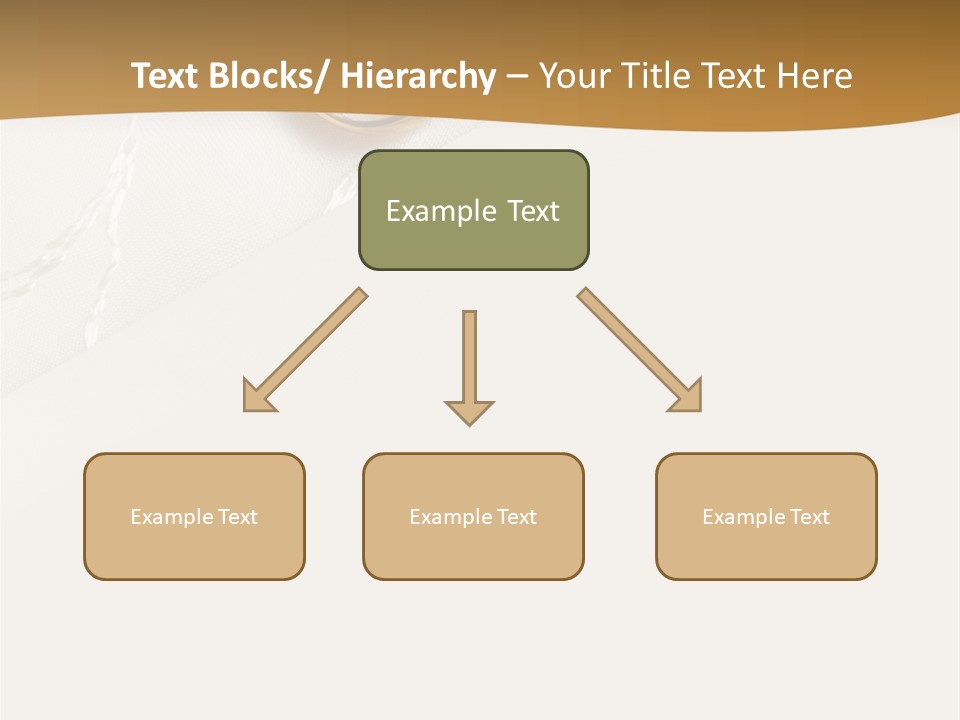 Text Blocks/ Hierarchy – Your Title Text Here

Example Text

Example Text

Example Text

Example Text